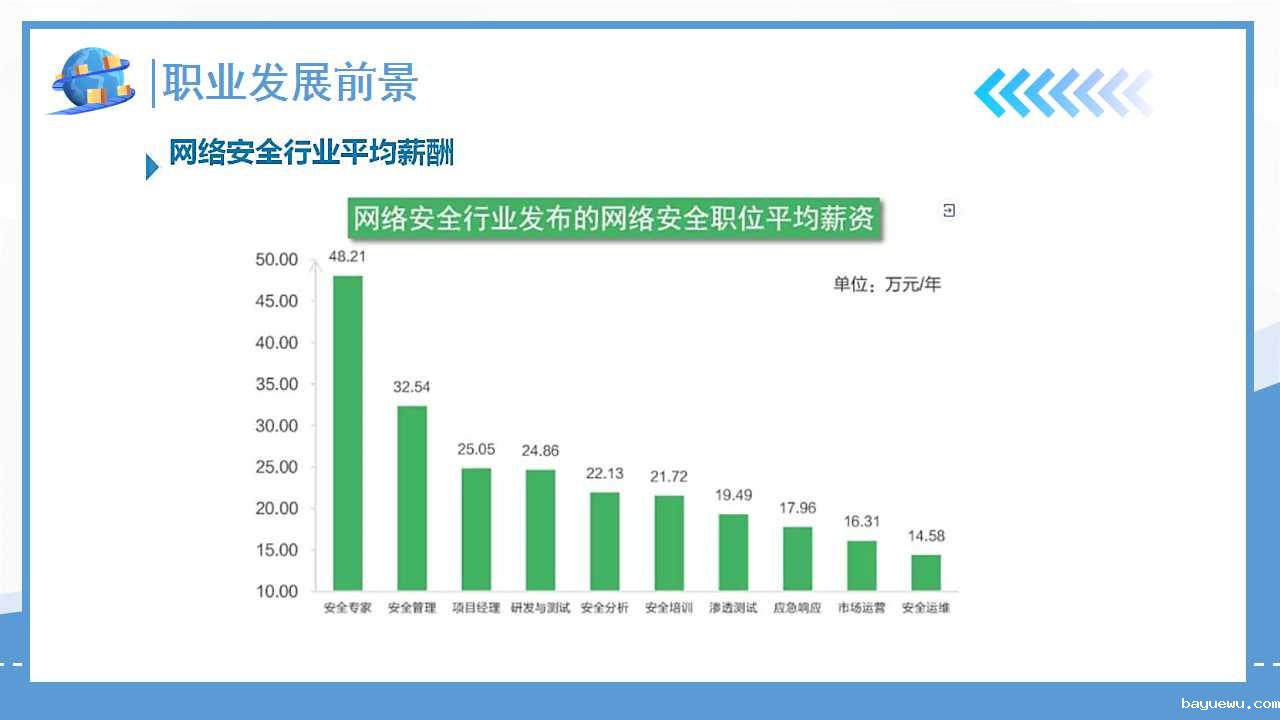 职业发展前景

网络安全行业平均薪酬

网络安全行业发布的网络安全职位平均薪资

单位：万元/年

50.00
45.00
40.00
35.00
30.00
25.00
20.00
15.00
10.00

48.21
32.54
25.05
24.86
22.13
21.72
19.49
17.96
16.31
14.58

安全专家 安全管理 项目经理 研发与测试 安全分析 安全培训 渗透测试 应急响应 市场运营 安全运维

bayuewu.com